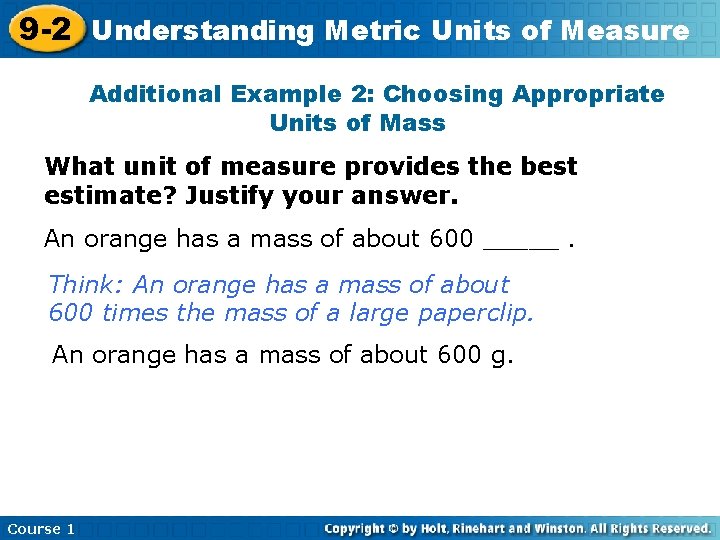 9-2 Understanding Metric Units of Measure

Additional Example 2: Choosing Appropriate Units of Mass

What unit of measure provides the best estimate? Justify your answer.

An orange has a mass of about 600 _____ .

Think: An orange has a mass of about 600 times the mass of a large paperclip.

An orange has a mass of about 600 g.

Course 1

Copyright © by Holt, Rinehart and Winston. All Rights Reserved.